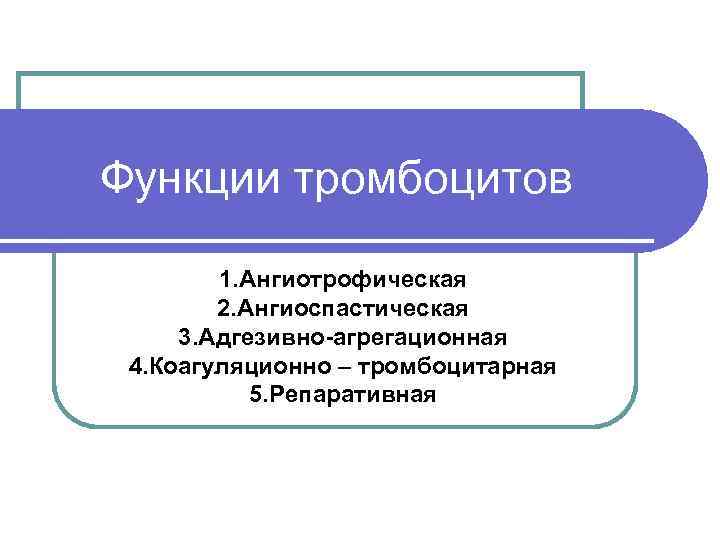 Функции тромбоцитов

1.Ангиотрофическая
2.Ангиоспастическая
3.Адгезивно-агрегационная
4.Коагуляционно – тромбоцитарная
5.Репаративная